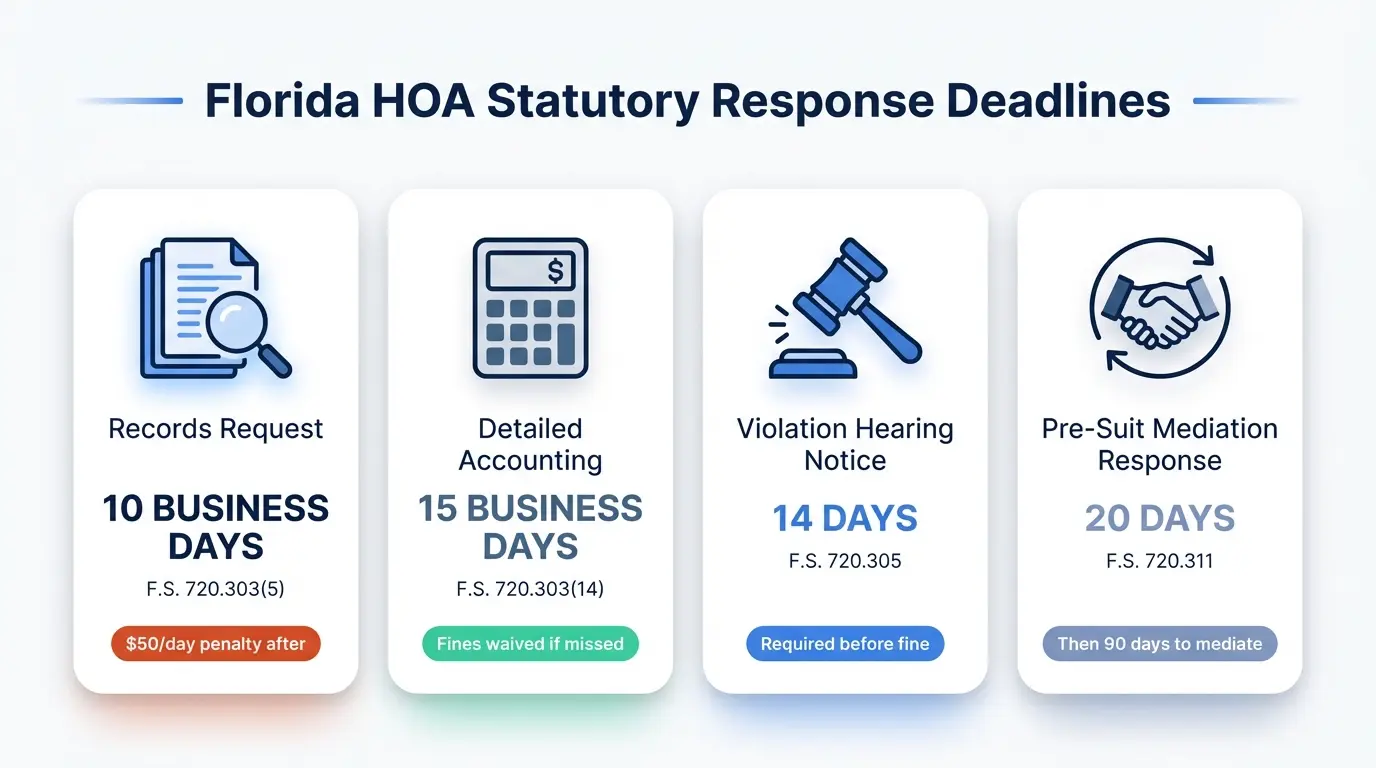 Florida HOA Statutory Response Deadlines

$

Records Request

10 BUSINESS DAYS

F.S. 720.303(5)

$50/day penalty after

Detailed Accounting

15 BUSINESS DAYS

F.S. 720.303(14)

Fines waived if missed

Violation Hearing Notice

14 DAYS

F.S. 720.305

Required before fine

Pre-Suit Mediation Response

20 DAYS

F.S. 720.311

Then 90 days to mediate